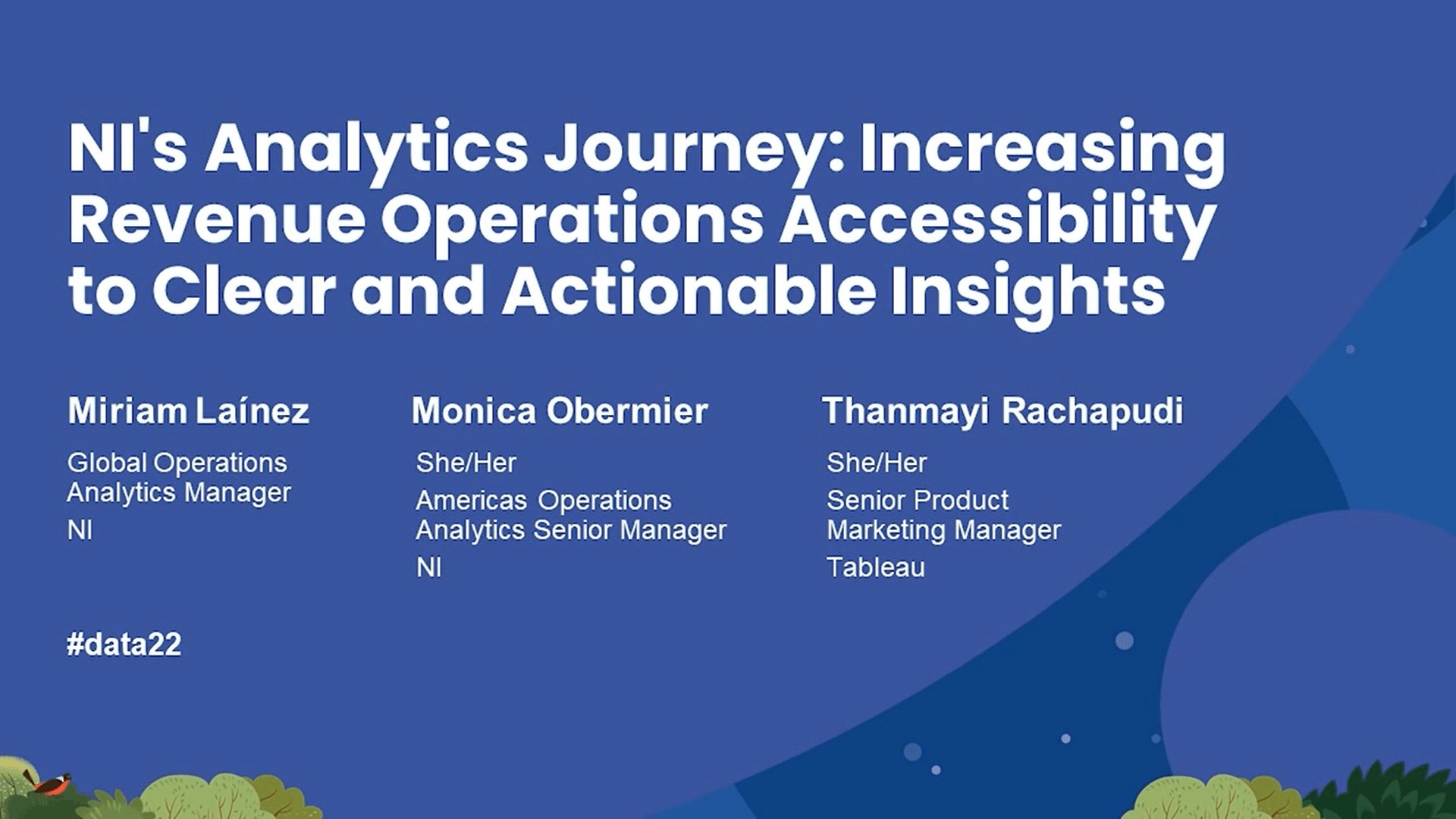 NI's Analytics Journey: Increasing Revenue Operations Accessibility to Clear and Actionable Insights

Miriam Laínez

Global Operations Analytics Manager

NI

Monica Obermier

She/Her

Americas Operations Analytics Senior Manager

NI

Thanmayi Rachapudi

She/Her

Senior Product Marketing Manager

Tableau

#data22